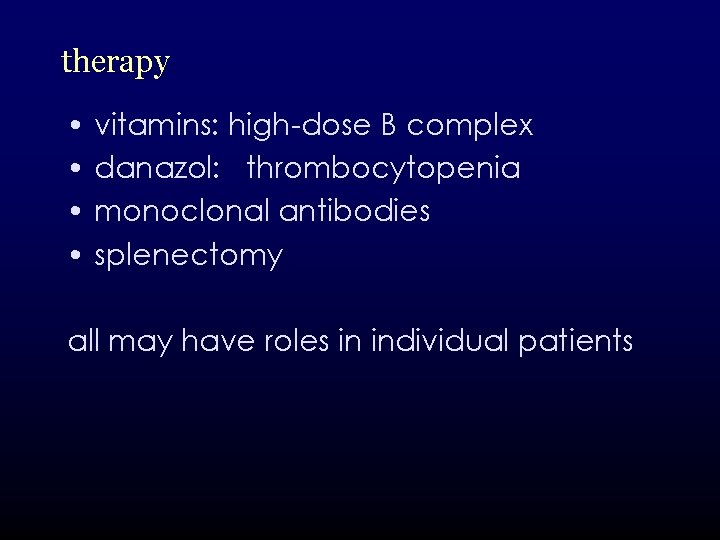 therapy

• vitamins: high-dose B complex
• danazol: thrombocytopenia
• monoclonal antibodies
• splenectomy

all may have roles in individual patients